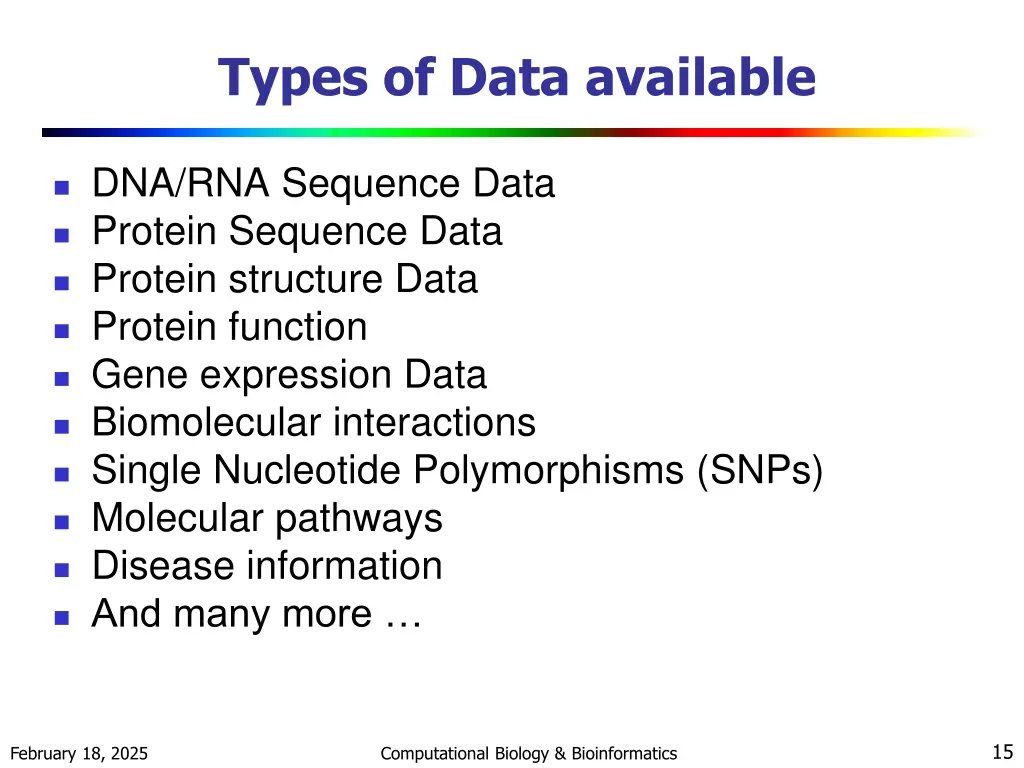 Types of Data available

- DNA/RNA Sequence Data
- Protein Sequence Data
- Protein structure Data
- Protein function
- Gene expression Data
- Biomolecular interactions
- Single Nucleotide Polymorphisms (SNPs)
- Molecular pathways
- Disease information
- And many more …

February 18, 2025 Computational Biology & Bioinformatics 15